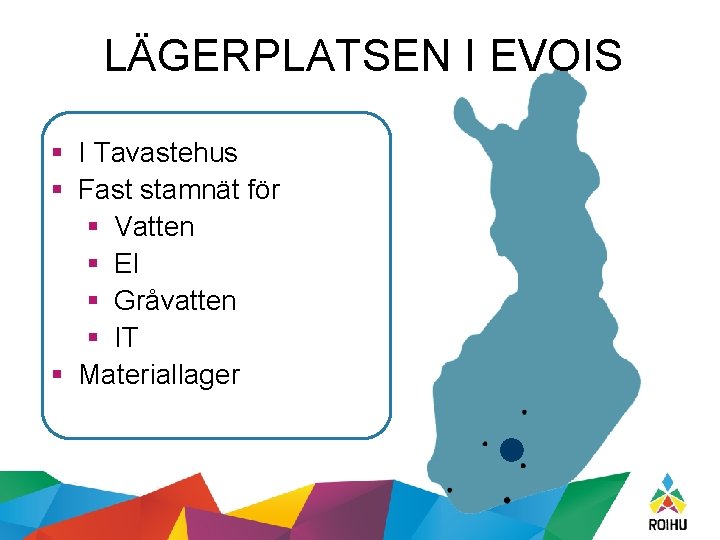 LÄGERPLATSEN I EVOIS

- I Tavastehus
- Fast stamnät för
  - Vatten
  - El
  - Gråvatten
  - IT
- Materiallager

ROIHU